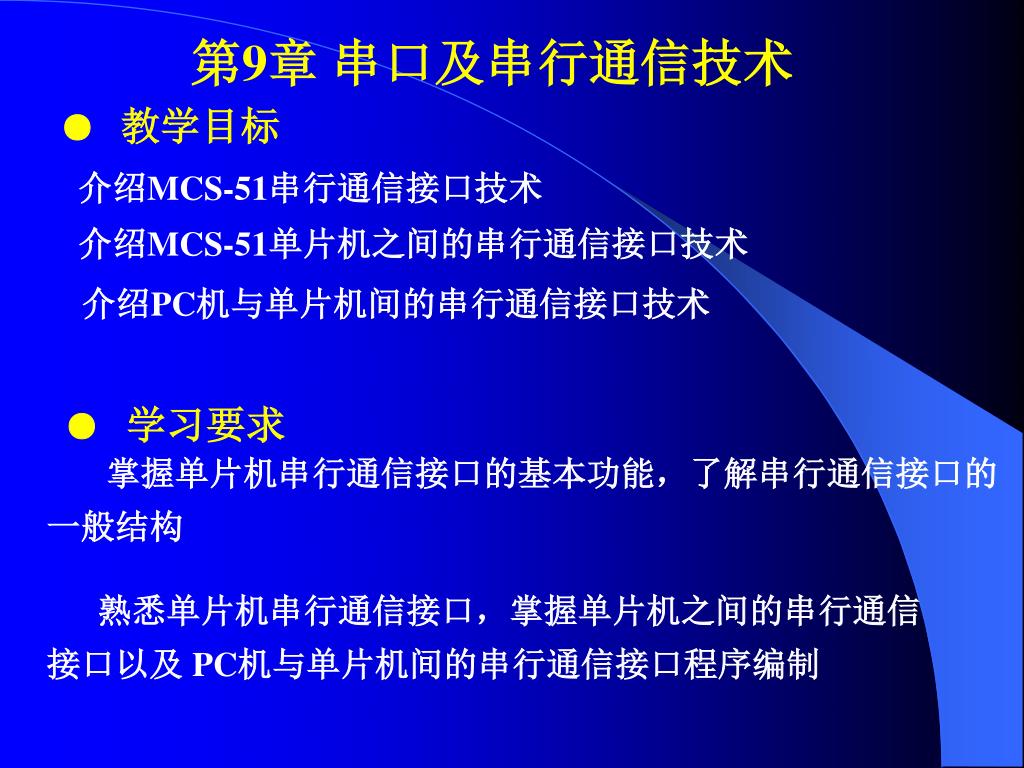 第9章 串口及串行通信技术

● 教学目标

介绍MCS-51串行通信接口技术

介绍MCS-51单片机之间的串行通信接口技术

介绍PC机与单片机间的串行通信接口技术

● 学习要求

掌握单片机串行通信接口的基本功能，了解串行通信接口的一般结构

熟悉单片机串行通信接口，掌握单片机之间的串行通信接口以及 PC机与单片机间的串行通信接口程序编制